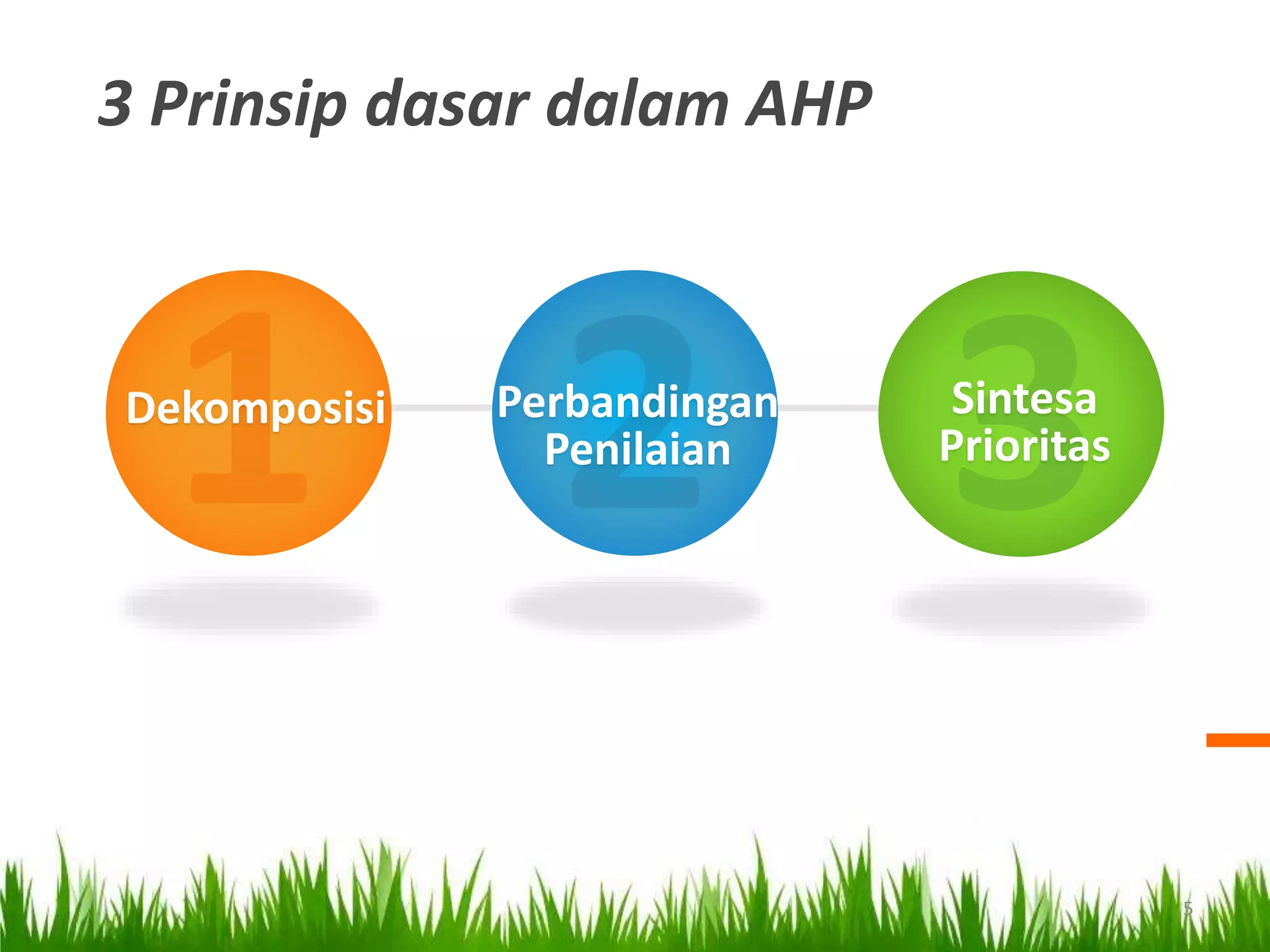 3 Prinsip dasar dalam AHP

1 Dekomposisi

2 Perbandingan Penilaian

3 Sintesa Prioritas

5